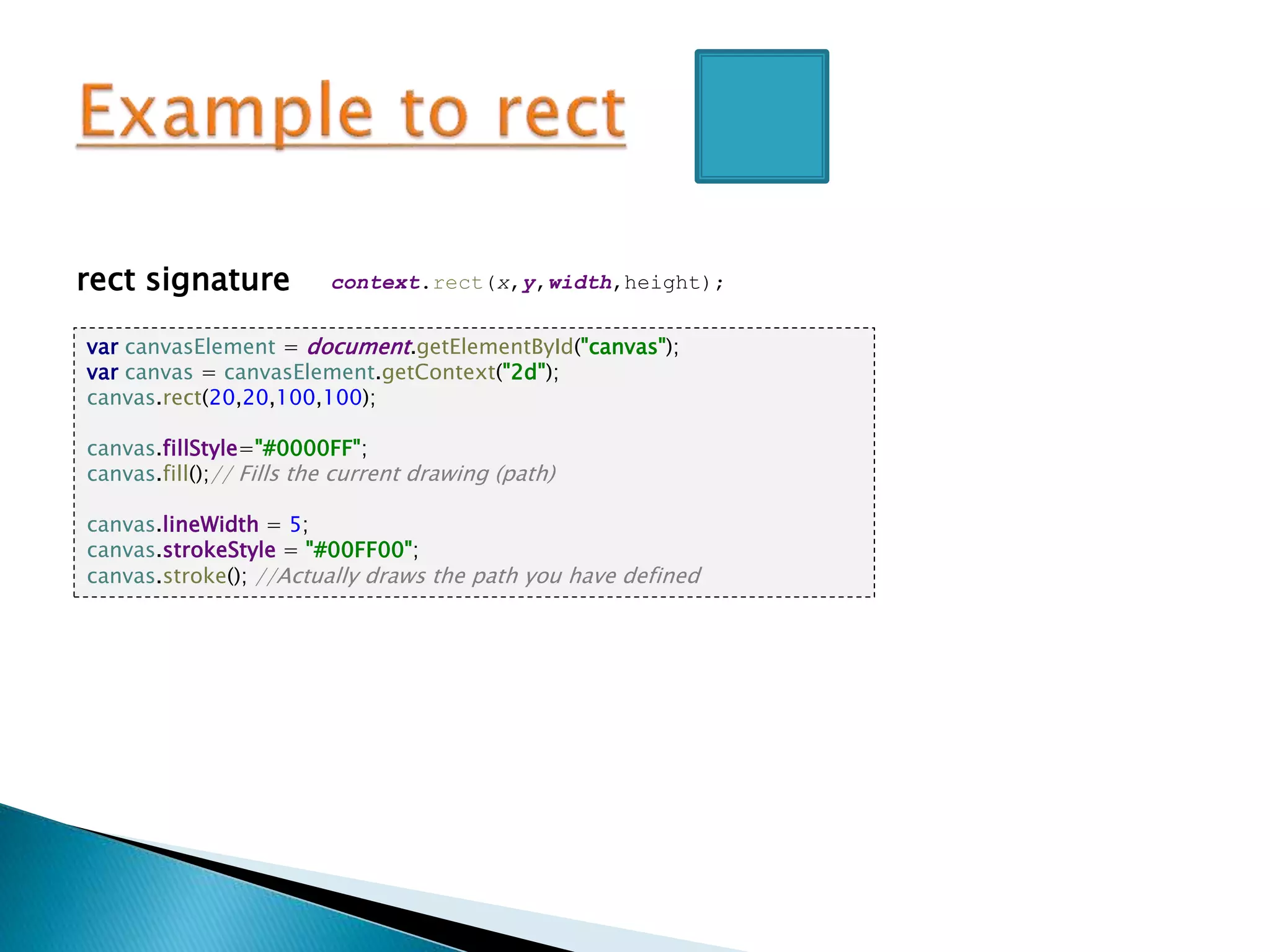 Example to rect

rect signature context.rect(x,y,width,height);

var canvasElement = document.getElementById("canvas");
var canvas = canvasElement.getContext("2d");
canvas.rect(20,20,100,100);

canvas.fillStyle="#0000FF";
canvas.fill();// Fills the current drawing (path)

canvas.lineWidth = 5;
canvas.strokeStyle = "#00FF00";
canvas.stroke(); //Actually draws the path you have defined